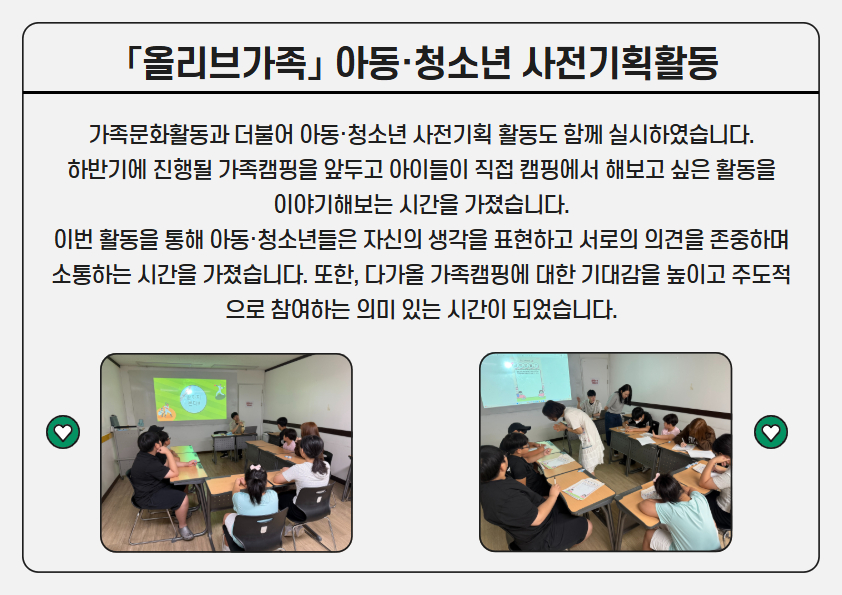 「올리브가족」 아동·청소년 사전기획활동

가족문화활동과 더불어 아동·청소년 사전기획 활동도 함께 실시하였습니다.
하반기에 진행될 가족캠핑을 앞두고 아이들이 직접 캠핑에서 해보고 싶은 활동을 이야기해보는 시간을 가졌습니다.
이번 활동을 통해 아동·청소년들은 자신의 생각을 표현하고 서로의 의견을 존중하며 소통하는 시간을 가졌습니다. 또한, 다가올 가족캠핑에 대한 기대감을 높이고 주도적으로 참여하는 의미 있는 시간이 되었습니다.